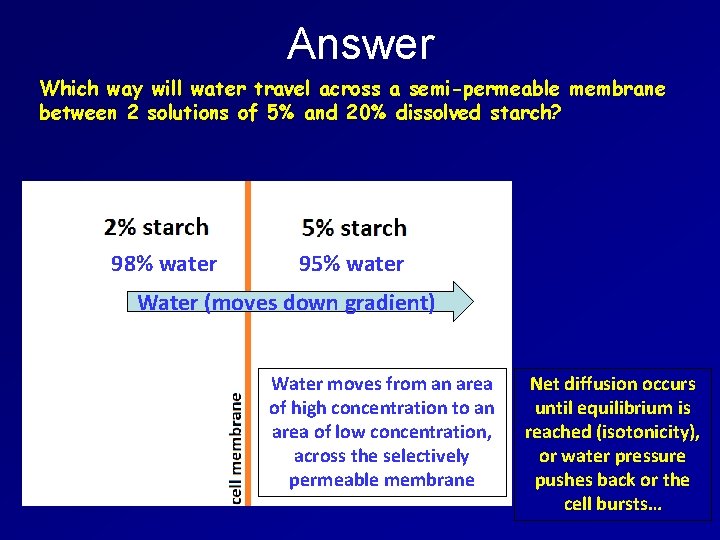 Answer

Which way will water travel across a semi-permeable membrane between 2 solutions of 5% and 20% dissolved starch?

2% starch

98% water

5% starch

95% water

Water (moves down gradient)

cell membrane

Water moves from an area of high concentration to an area of low concentration, across the selectively permeable membrane

Net diffusion occurs until equilibrium is reached (isotonicity), or water pressure pushes back or the cell bursts…